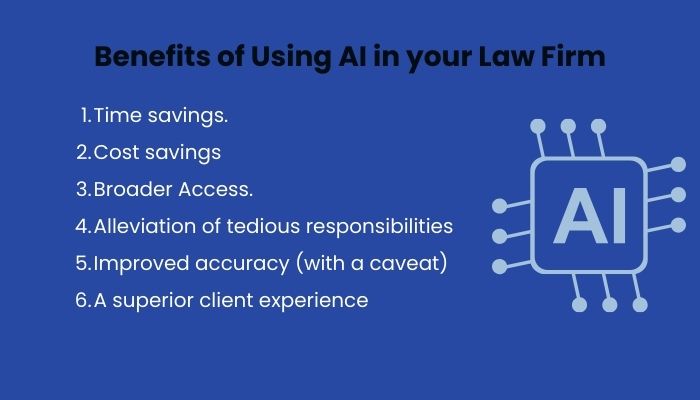 Benefits of Using AI in your Law Firm

1. Time savings.
2. Cost savings
3. Broader Access.
4. Alleviation of tedious responsibilities
5. Improved accuracy (with a caveat)
6. A superior client experience

AI